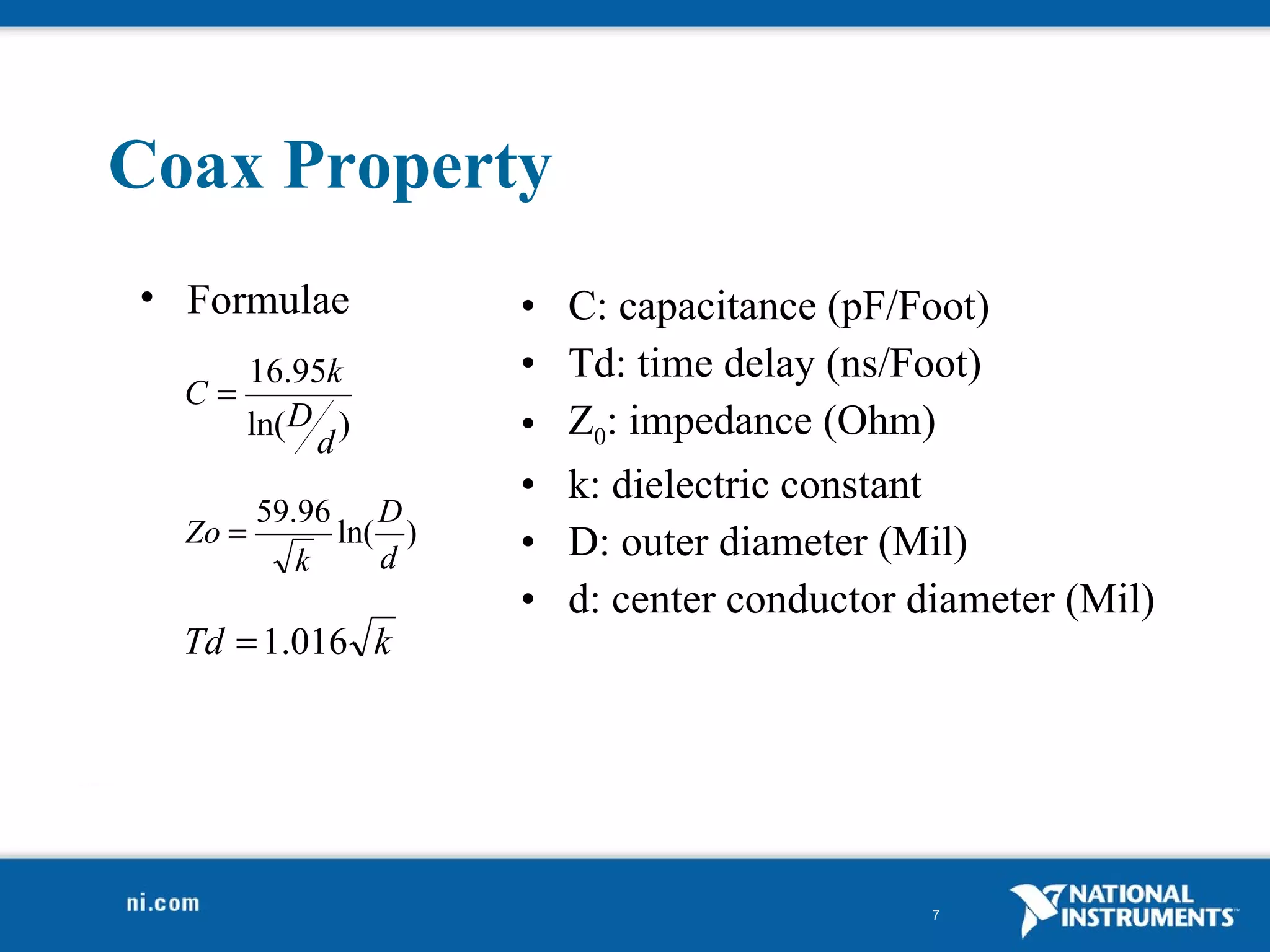 Coax Property

• Formulae

$C = \frac{16.95k}{\ln(D/d)}$

$Zo = \frac{59.96}{\sqrt{k}} \ln(\frac{D}{d})$

$Td = 1.016\sqrt{k}$

• C: capacitance (pF/Foot)
• Td: time delay (ns/Foot)
• $Z_0$: impedance (Ohm)
• k: dielectric constant
• D: outer diameter (Mil)
• d: center conductor diameter (Mil)

ni.com

7

NATIONAL INSTRUMENTS™